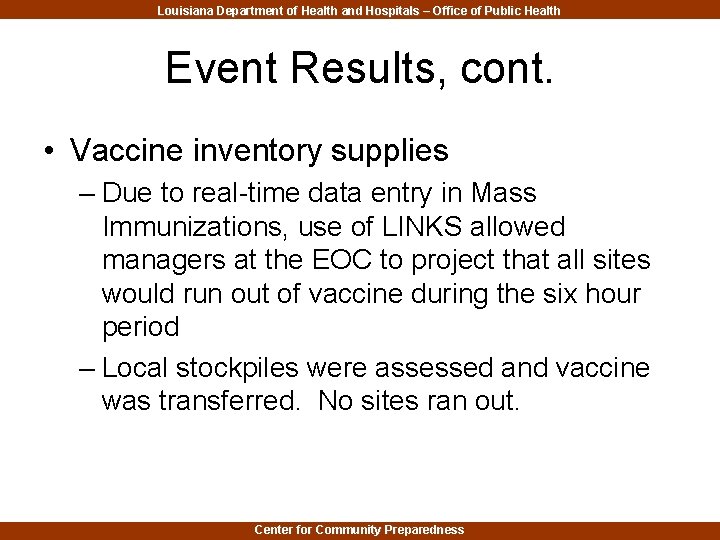 Louisiana Department of Health and Hospitals – Office of Public Health

Event Results, cont.

• Vaccine inventory supplies
– Due to real-time data entry in Mass Immunizations, use of LINKS allowed managers at the EOC to project that all sites would run out of vaccine during the six hour period
– Local stockpiles were assessed and vaccine was transferred. No sites ran out.

Center for Community Preparedness